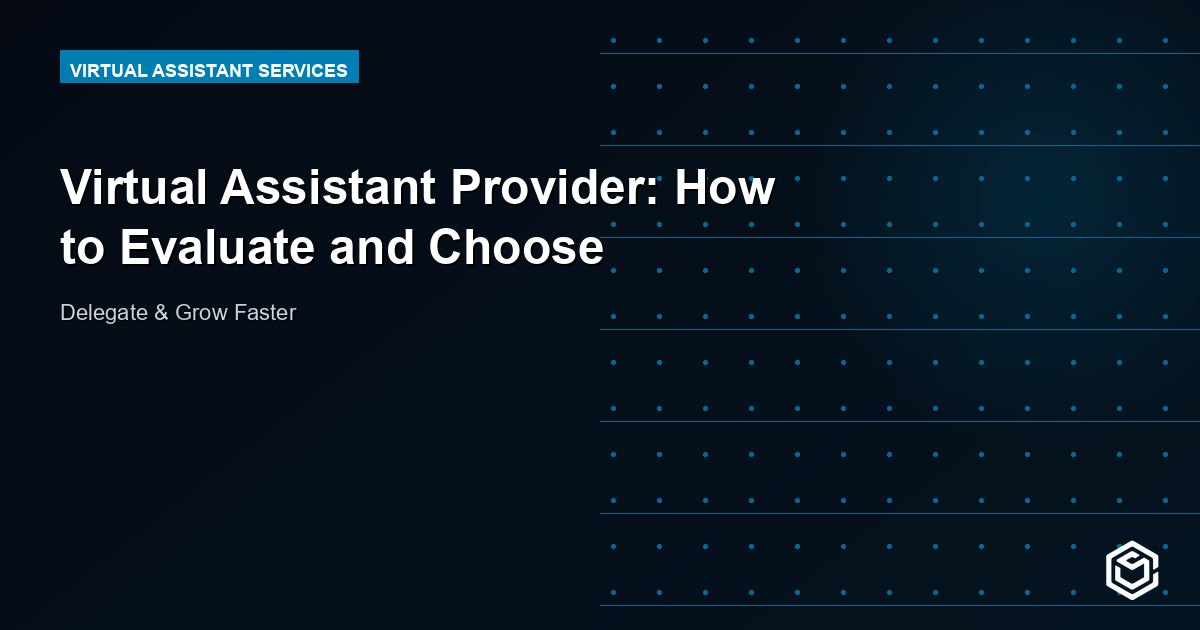 VIRTUAL ASSISTANT SERVICES

Virtual Assistant Provider: How to Evaluate and Choose

Delegate & Grow Faster